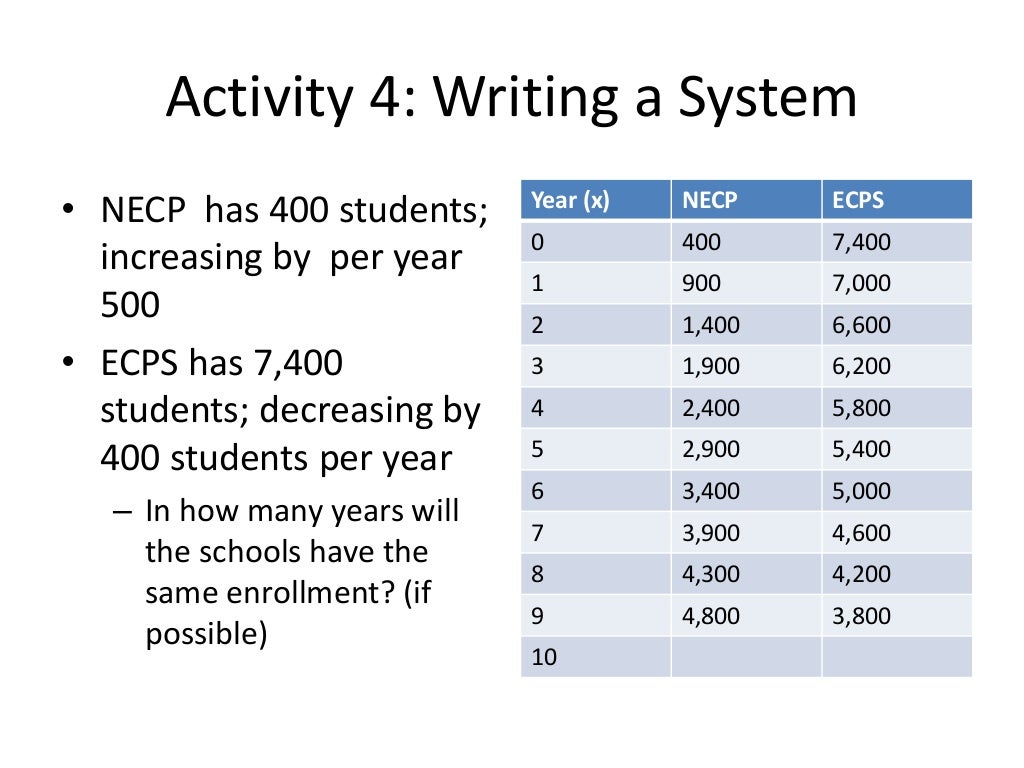 Activity 4: Writing a System

• NECP has 400 students; increasing by per year 500
• ECPS has 7,400 students; decreasing by 400 students per year
– In how many years will the schools have the same enrollment? (if possible)

| Year (x) | NECP | ECPS |
|---|---|---|
| 0 | 400 | 7,400 |
| 1 | 900 | 7,000 |
| 2 | 1,400 | 6,600 |
| 3 | 1,900 | 6,200 |
| 4 | 2,400 | 5,800 |
| 5 | 2,900 | 5,400 |
| 6 | 3,400 | 5,000 |
| 7 | 3,900 | 4,600 |
| 8 | 4,300 | 4,200 |
| 9 | 4,800 | 3,800 |
| 10 | | |